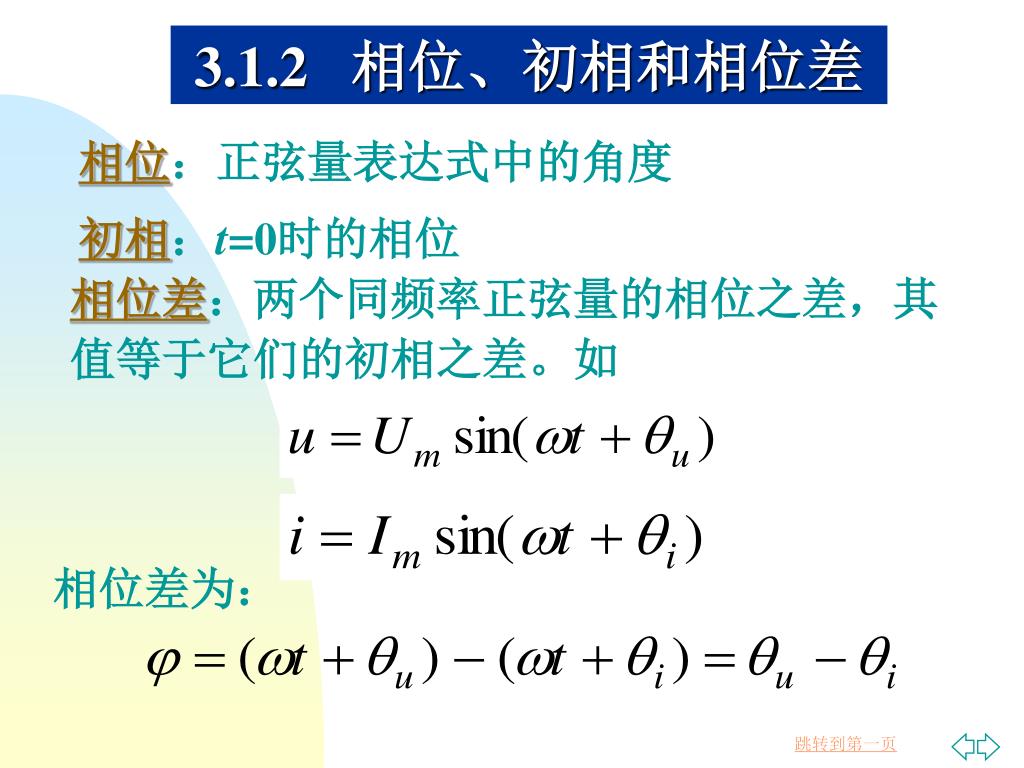 3.1.2 相位、初相和相位差

相位：正弦量表达式中的角度

初相：$t$=0时的相位

相位差：两个同频率正弦量的相位之差，其值等于它们的初相之差。如

$u = U_m \sin(\omega t + \theta_u)$

$i = I_m \sin(\omega t + \theta_i)$

相位差为：

$\varphi = (\omega t + \theta_u) - (\omega t + \theta_i) = \theta_u - \theta_i$

跳转到第一页